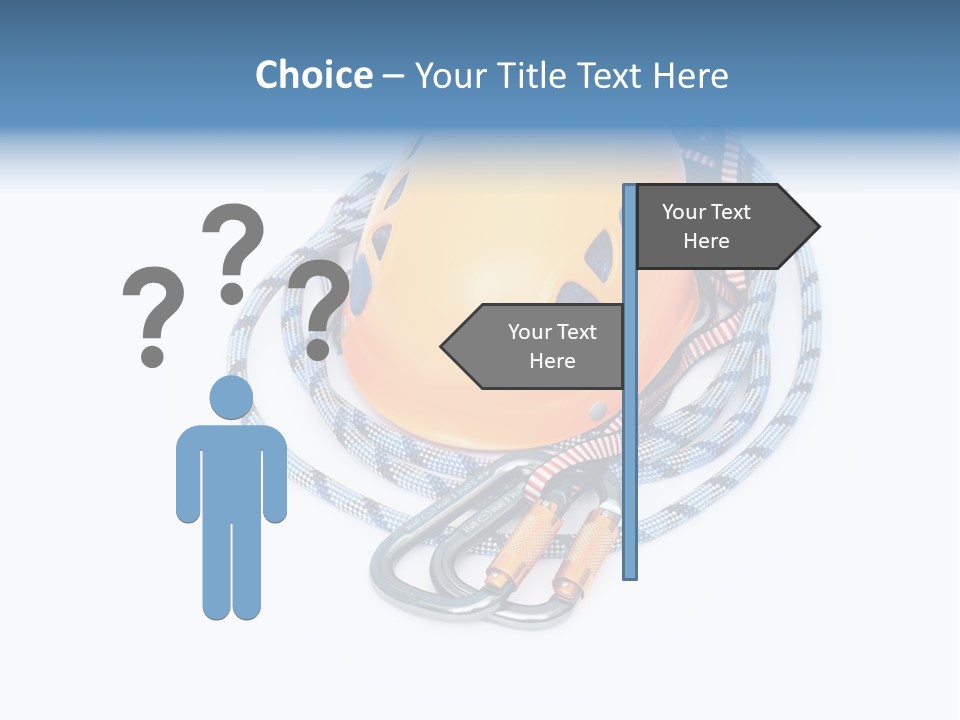 Choice – Your Title Text Here

? ? ?

Your Text Here

Your Text Here